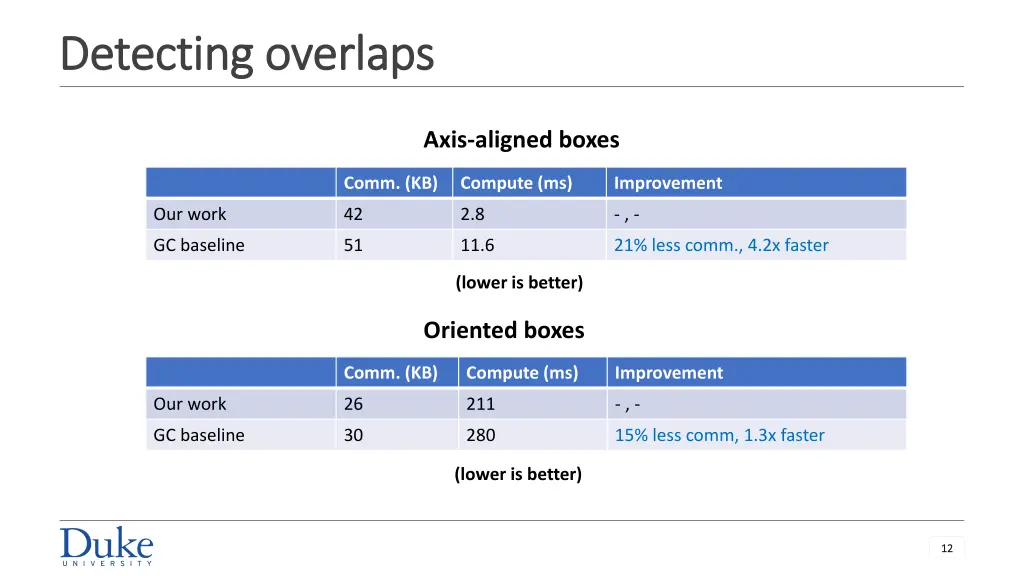 Detecting overlaps

Axis-aligned boxes

| | Comm. (KB) | Compute (ms) | Improvement |
|---|---|---|---|
| Our work | 42 | 2.8 | - , - |
| GC baseline | 51 | 11.6 | 21% less comm., 4.2x faster |

(lower is better)

Oriented boxes

| | Comm. (KB) | Compute (ms) | Improvement |
|---|---|---|---|
| Our work | 26 | 211 | - , - |
| GC baseline | 30 | 280 | 15% less comm, 1.3x faster |

(lower is better)

Duke
UNIVERSITY

12